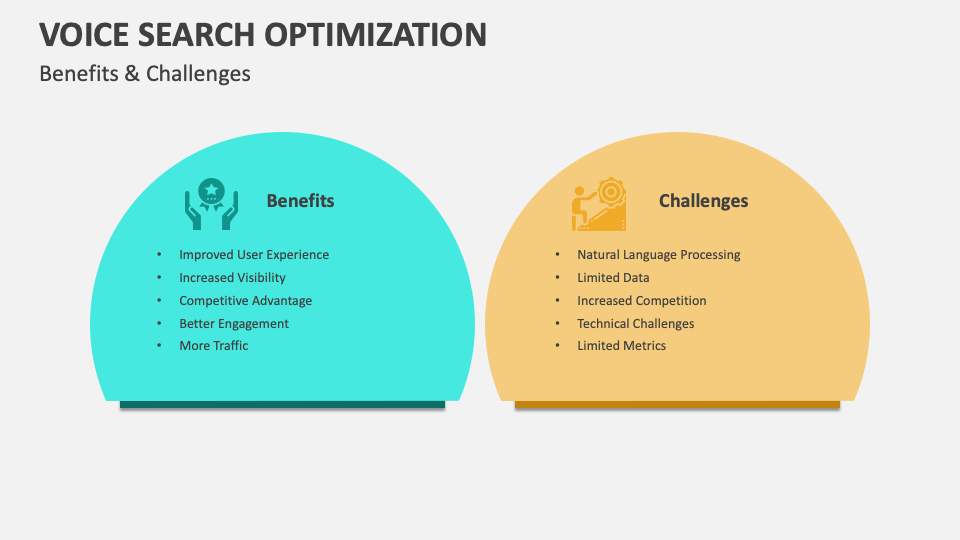 VOICE SEARCH OPTIMIZATION
Benefits & Challenges

Benefits
• Improved User Experience
• Increased Visibility
• Competitive Advantage
• Better Engagement
• More Traffic

Challenges
• Natural Language Processing
• Limited Data
• Increased Competition
• Technical Challenges
• Limited Metrics